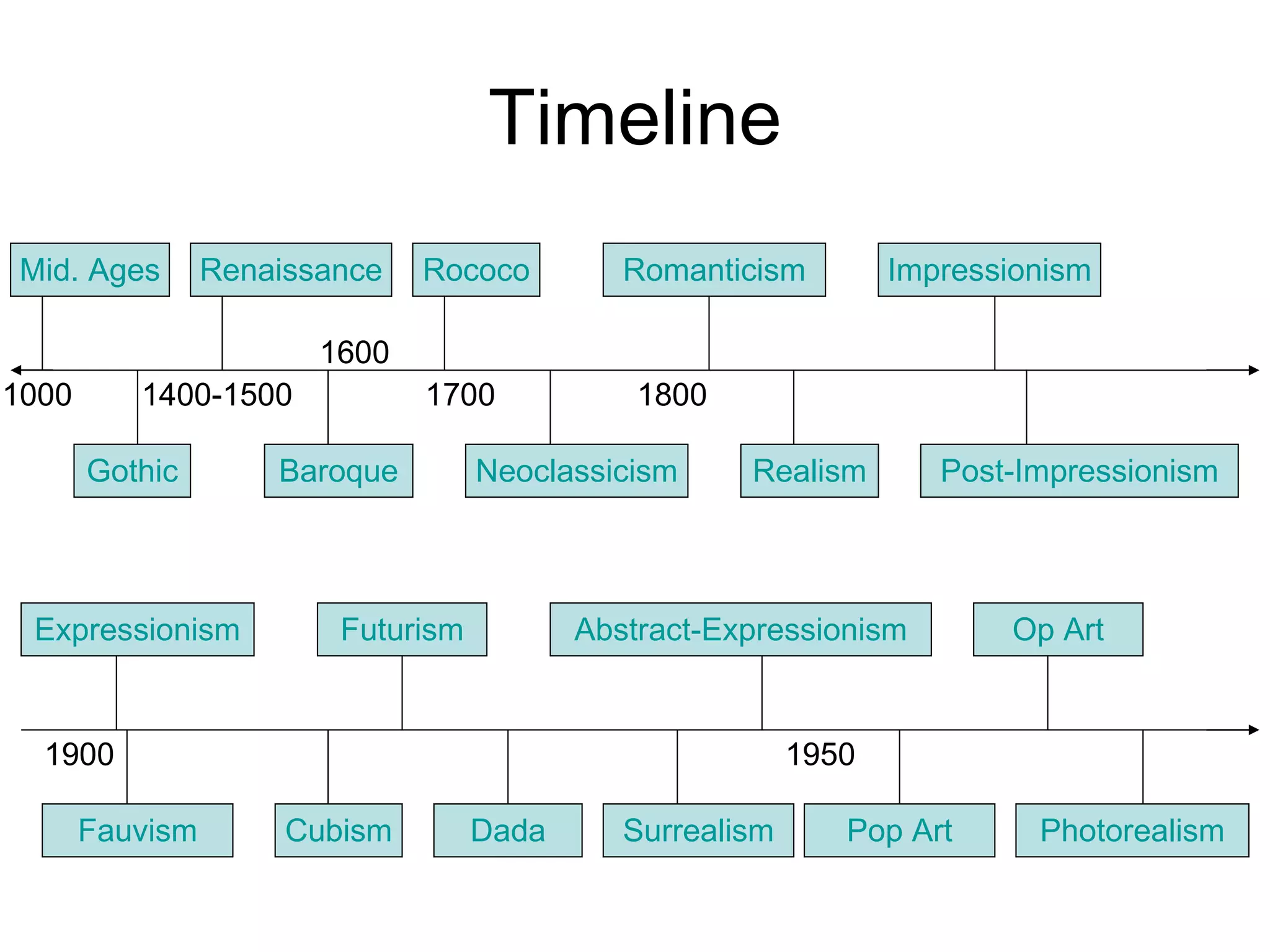 Timeline

Mid. Ages
Renaissance
Rococo
Romanticism
Impressionism

1600
1000
1400-1500
1700
1800

Gothic
Baroque
Neoclassicism
Realism
Post-Impressionism

Expressionism
Futurism
Abstract-Expressionism
Op Art

1900
1950

Fauvism
Cubism
Dada
Surrealism
Pop Art
Photorealism